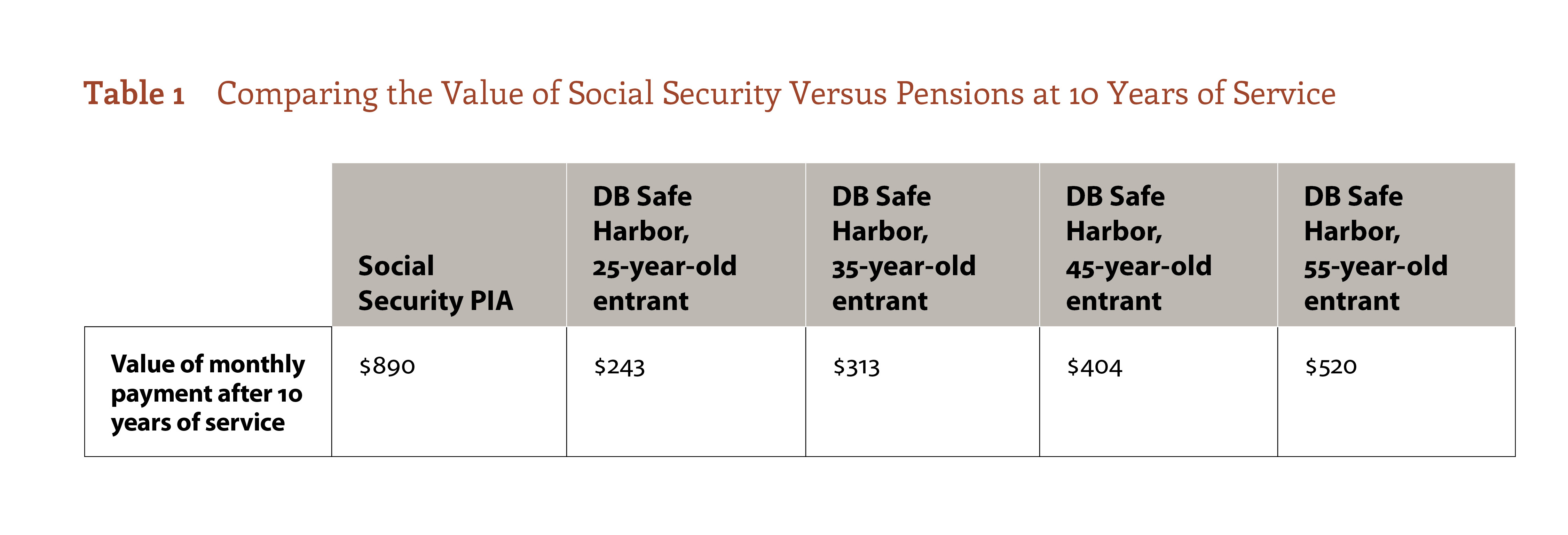 Table 1 Comparing the Value of Social Security Versus Pensions at 10 Years of Service

| | Social Security PIA | DB Safe Harbor, 25-year-old entrant | DB Safe Harbor, 35-year-old entrant | DB Safe Harbor, 45-year-old entrant | DB Safe Harbor, 55-year-old entrant |
|---|---|---|---|---|---|
| Value of monthly payment after 10 years of service | \$890 | \$243 | \$313 | \$404 | \$520 |